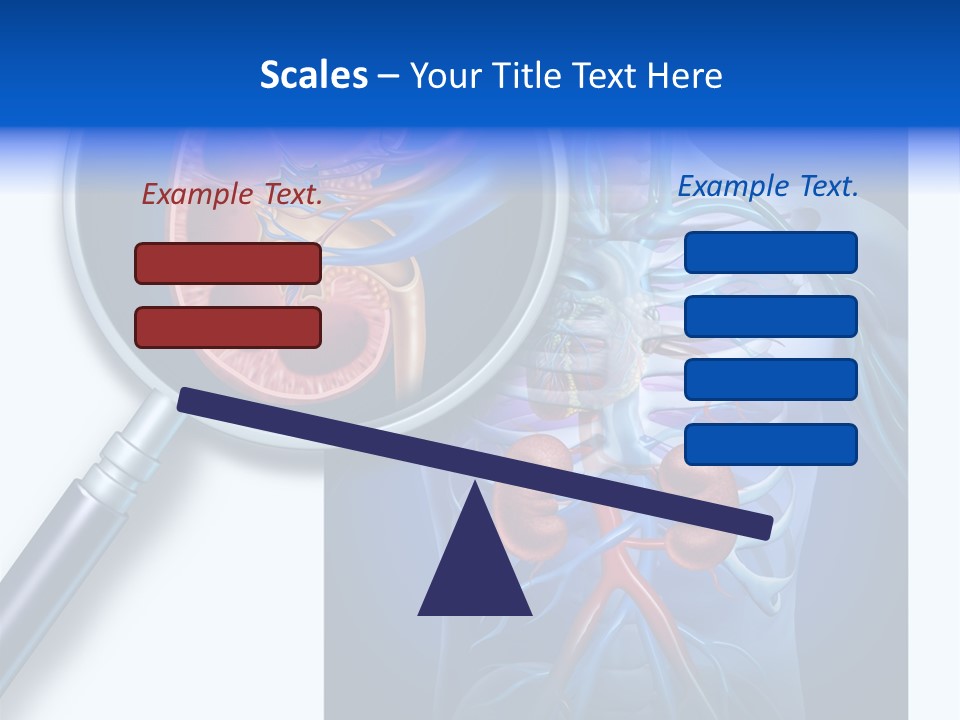 Scales – Your Title Text Here

Example Text.

Example Text.